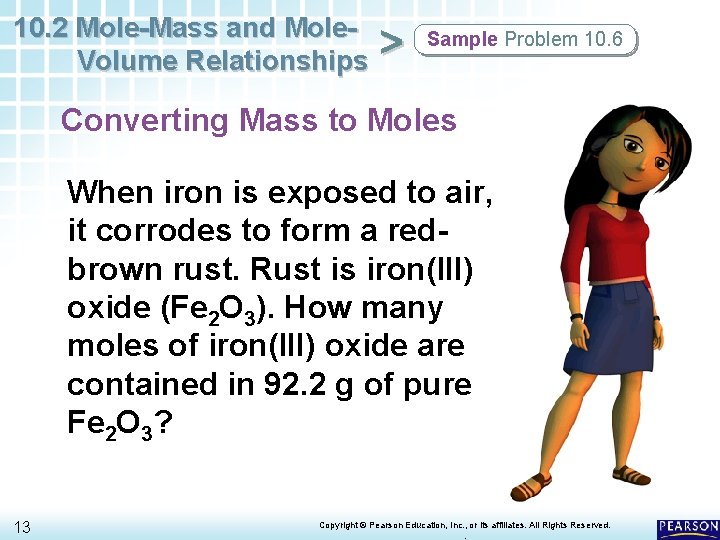 10.2 Mole-Mass and Mole-Volume Relationships > Sample Problem 10.6

Converting Mass to Moles

When iron is exposed to air, it corrodes to form a red-brown rust. Rust is iron(III) oxide ($Fe_2O_3$). How many moles of iron(III) oxide are contained in 92.2 g of pure $Fe_2O_3$?

13

Copyright © Pearson Education, Inc., or its affiliates. All Rights Reserved.

PEARSON